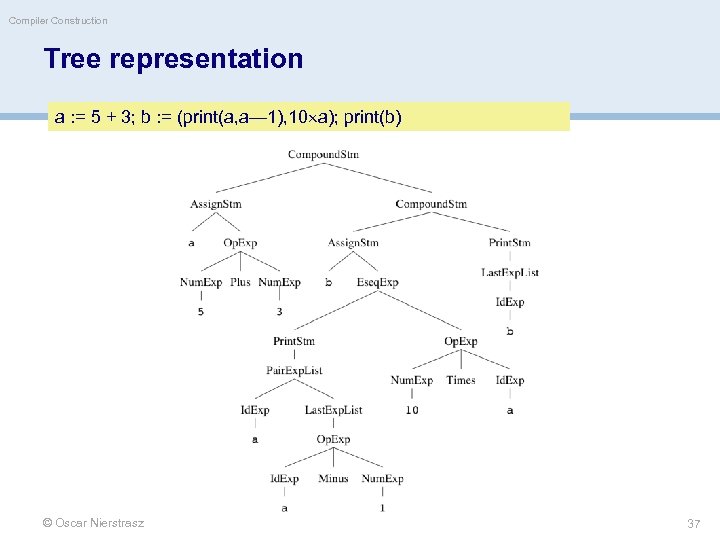 Compiler Construction

Tree representation

a := 5 + 3; b := (print(a,a—1),10×a); print(b)

CompoundStm

AssignStm

CompoundStm

a

OpExp

AssignStm

PrintStm

NumExp

Plus

NumExp

b

EseqExp

LastExpList

5

3

IdExp

b

PrintStm

OpExp

PairExpList

NumExp

Times

IdExp

IdExp

LastExpList

10

a

a

OpExp

IdExp

Minus

NumExp

a

1

© Oscar Nierstrasz

37